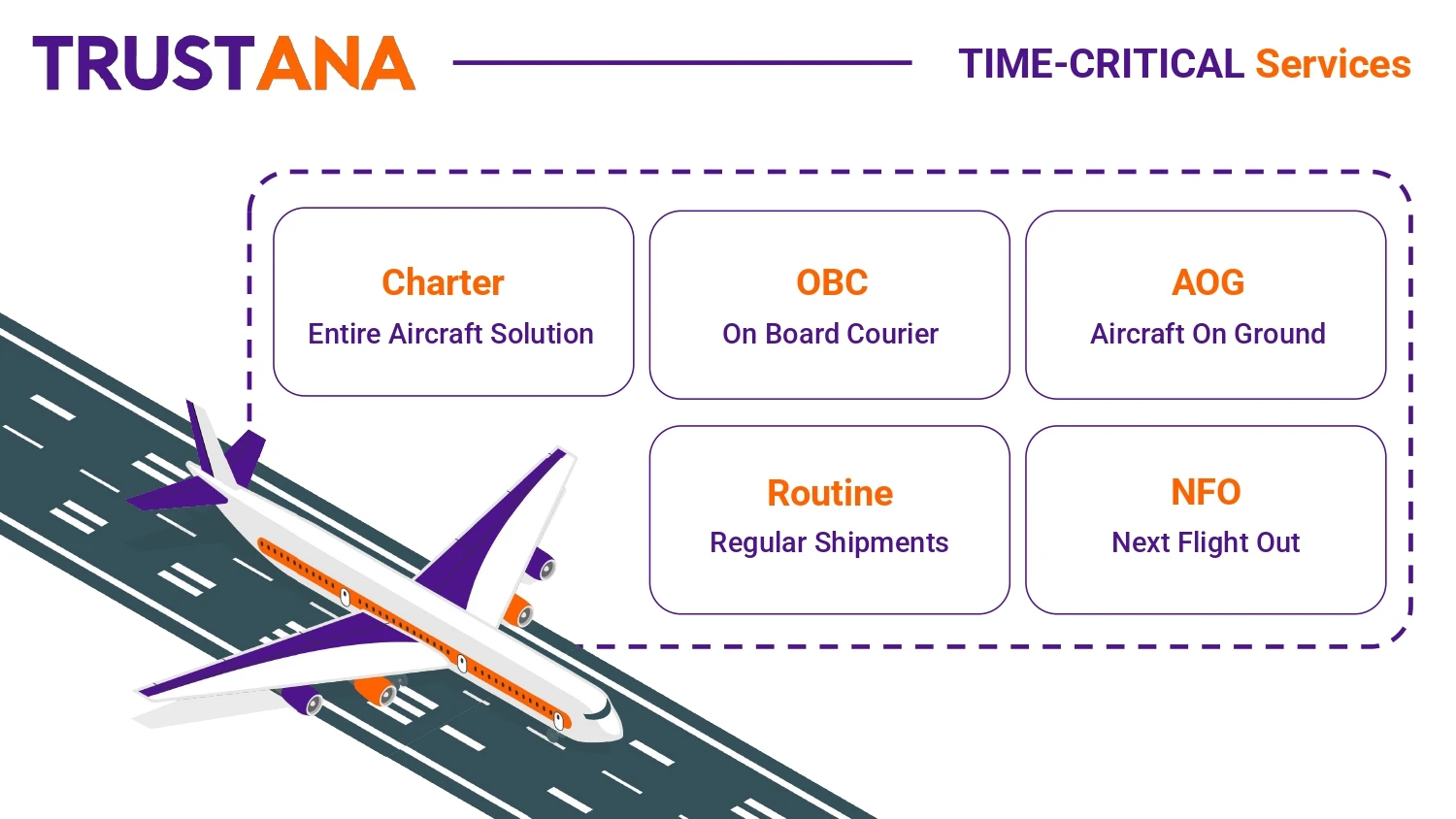 TRUSTANA

TIME-CRITICAL Services

Charter
Entire Aircraft Solution

OBC
On Board Courier

AOG
Aircraft On Ground

Routine
Regular Shipments

NFO
Next Flight Out